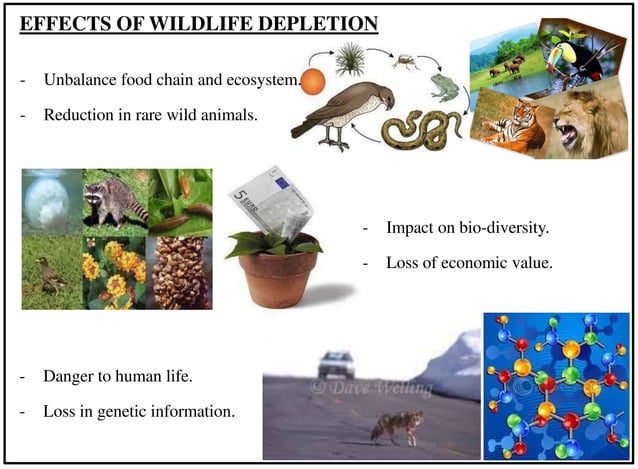 EFFECTS OF WILDLIFE DEPLETION

- Unbalance food chain and ecosystem.
- Reduction in rare wild animals.

5 EURO

- Impact on bio-diversity.
- Loss of economic value.

- Danger to human life.
- Loss in genetic information.

© Dave Welling